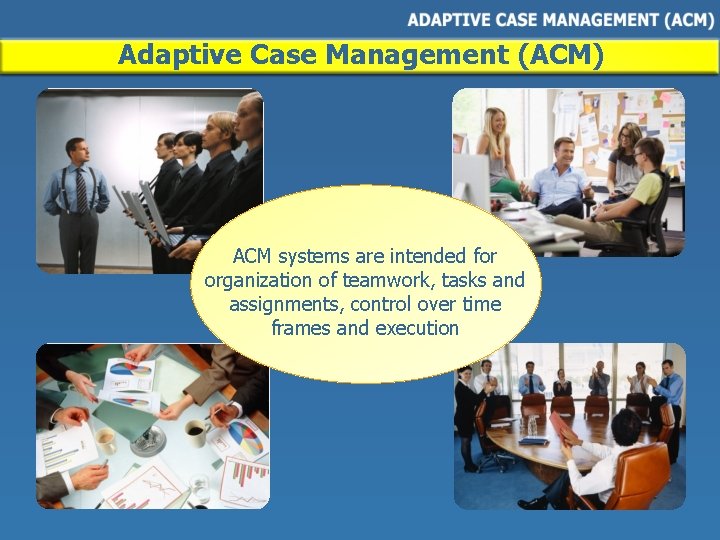 ADAPTIVE CASE MANAGEMENT (ACM)

Adaptive Case Management (ACM)

ACM systems are intended for organization of teamwork, tasks and assignments, control over time frames and execution